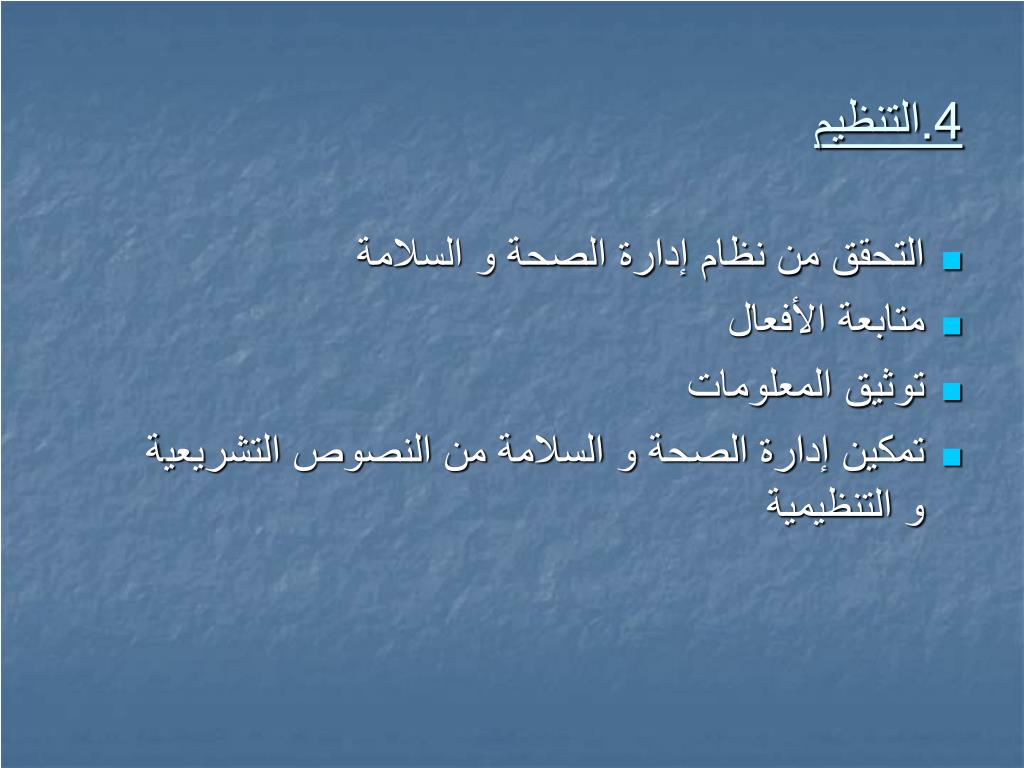 4.التنظيم

- التحقق من نظام إدارة الصحة و السلامة
- متابعة الأفعال
- توثيق المعلومات
- تمكين إدارة الصحة و السلامة من النصوص التشريعية و التنظيمية